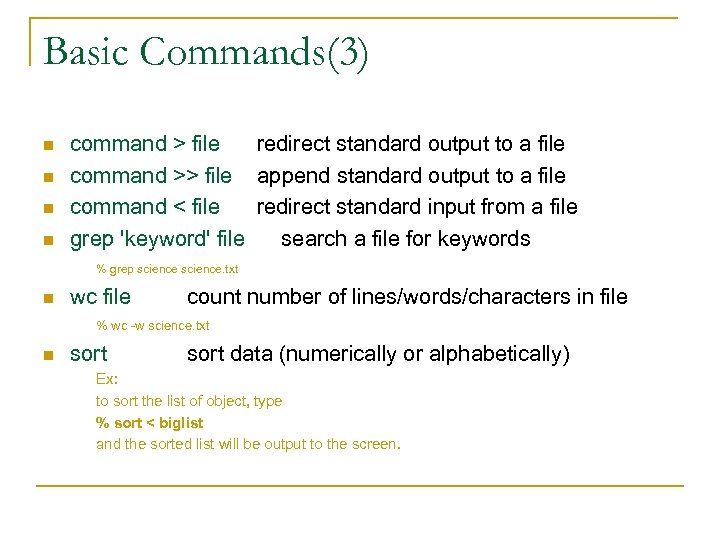 Basic Commands(3)

command > file redirect standard output to a file

command >> file append standard output to a file

command < file redirect standard input from a file

grep 'keyword' file search a file for keywords

% grep science science.txt

wc file count number of lines/words/characters in file

% wc -w science.txt

sort sort data (numerically or alphabetically)

Ex:
to sort the list of object, type
% sort < biglist
and the sorted list will be output to the screen.